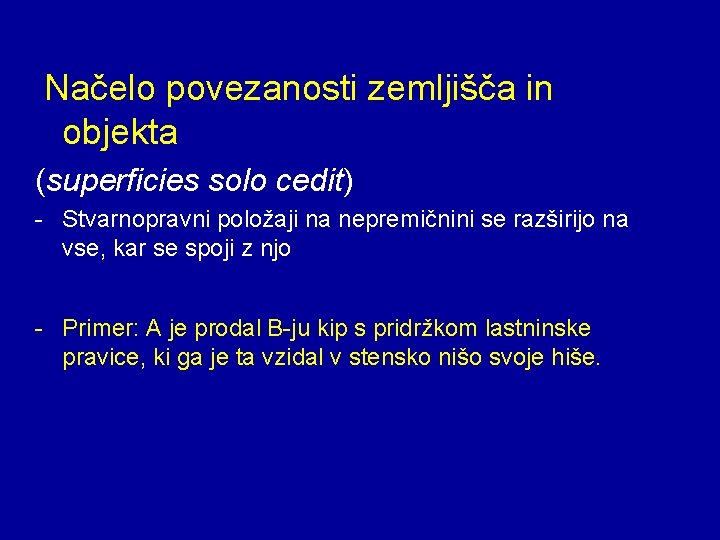 Načelo povezanosti zemljišča in objekta

(superficies solo cedit)

- Stvarnopravni položaji na nepremičnini se razširijo na vse, kar se spoji z njo

- Primer: A je prodal B-ju kip s pridržkom lastninske pravice, ki ga je ta vzidal v stensko nišo svoje hiše.